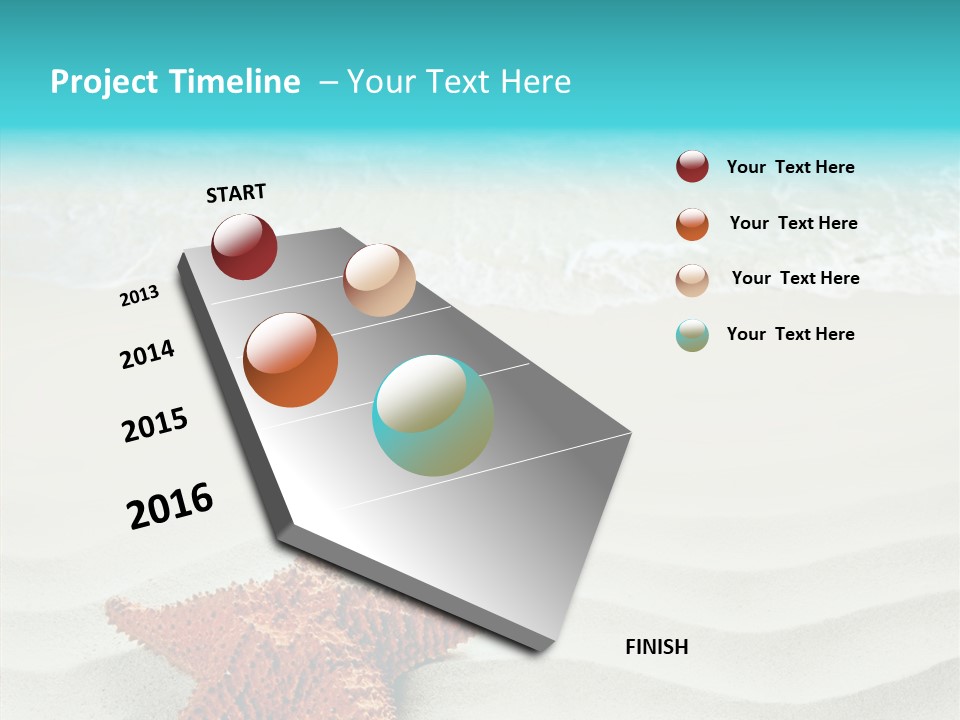 Project Timeline – Your Text Here

START

2013

2014

2015

2016

FINISH

Your Text Here

Your Text Here

Your Text Here

Your Text Here